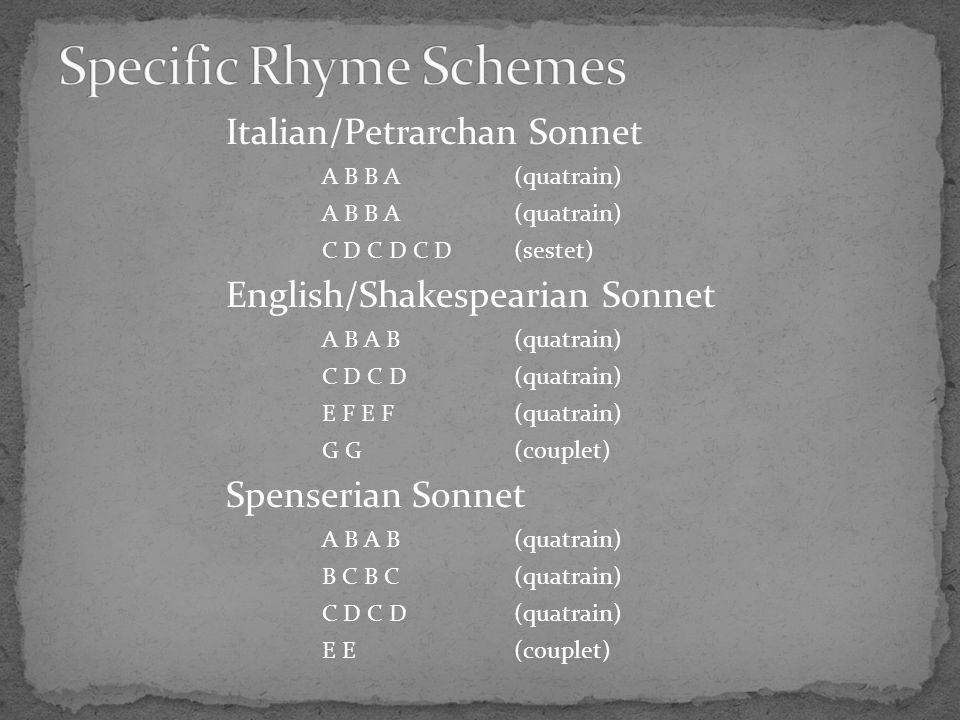 Specific Rhyme Schemes

Italian/Petrarchan Sonnet

A B B A (quatrain)
A B B A (quatrain)
C D C D C D (sestet)

English/Shakespearian Sonnet

A B A B (quatrain)
C D C D (quatrain)
E F E F (quatrain)
G G (couplet)

Spenserian Sonnet

A B A B (quatrain)
B C B C (quatrain)
C D C D (quatrain)
E E (couplet)